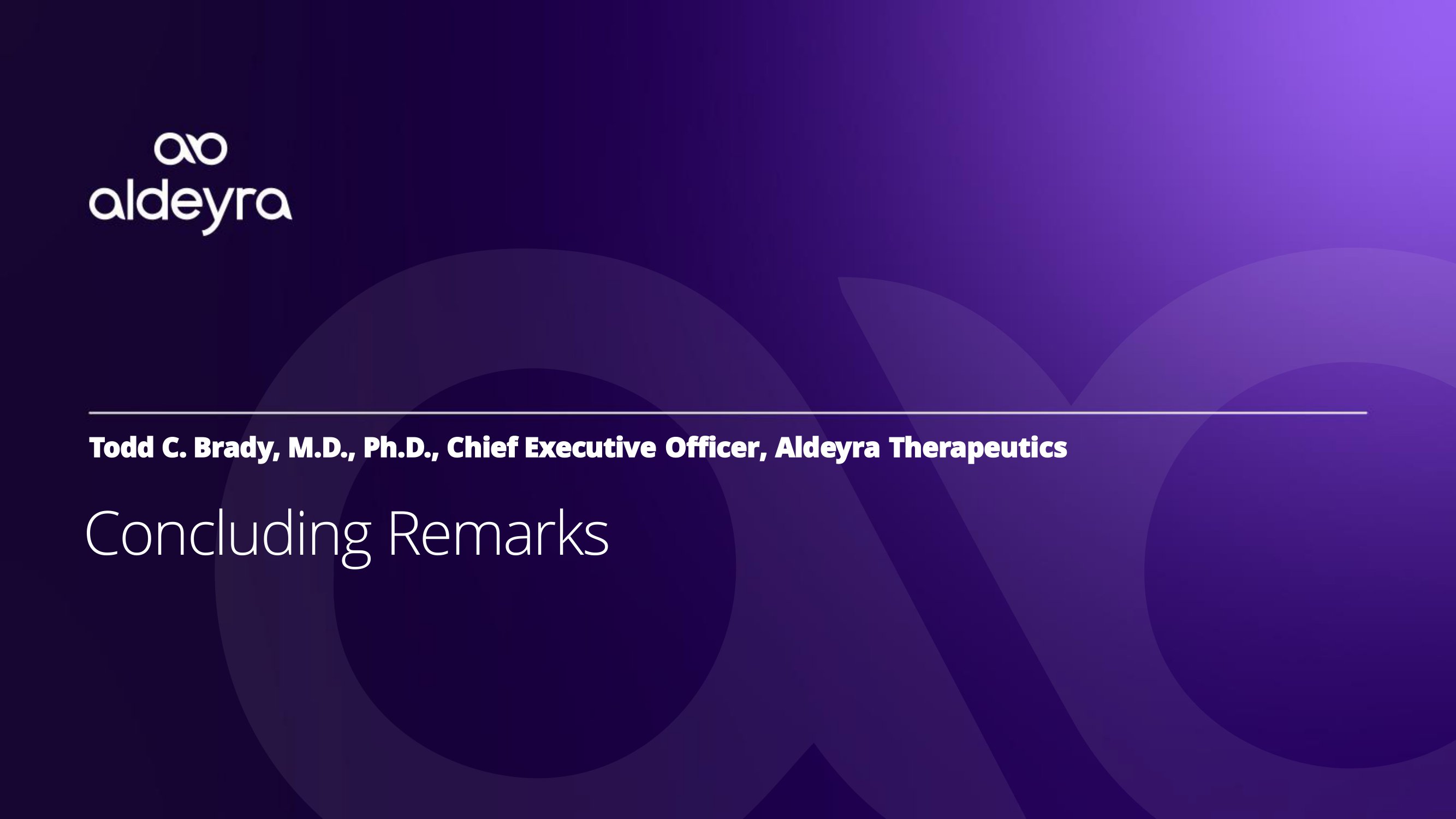 aldeyra

Todd C. Brady, M.D., Ph.D., Chief Executive Officer, Aldeyra Therapeutics

Concluding Remarks